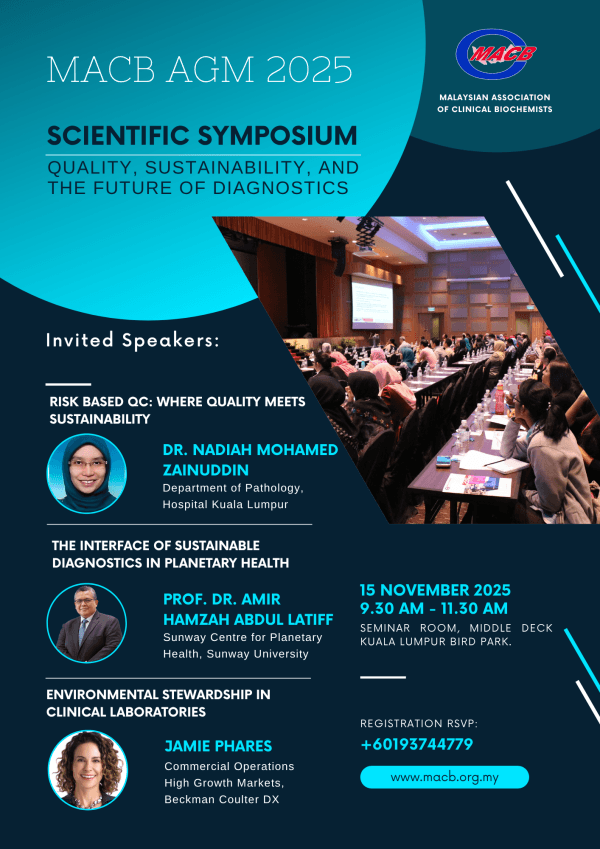 MACB AGM 2025

MACB
MALAYSIAN ASSOCIATION OF CLINICAL BIOCHEMISTS

SCIENTIFIC SYMPOSIUM
QUALITY, SUSTAINABILITY, AND THE FUTURE OF DIAGNOSTICS

Invited Speakers:

RISK BASED QC: WHERE QUALITY MEETS SUSTAINABILITY

DR. NADIAH MOHAMED ZAINUDDIN
Department of Pathology, Hospital Kuala Lumpur

THE INTERFACE OF SUSTAINABLE DIAGNOSTICS IN PLANETARY HEALTH

PROF. DR. AMIR HAMZAH ABDUL LATIFF
Sunway Centre for Planetary Health, Sunway University

ENVIRONMENTAL STEWARDSHIP IN CLINICAL LABORATORIES

JAMIE PHARES
Commercial Operations
High Growth Markets,
Beckman Coulter DX

15 NOVEMBER 2025
9.30 AM - 11.30 AM
SEMINAR ROOM, MIDDLE DECK
KUALA LUMPUR BIRD PARK.

REGISTRATION RSVP:
+60193744779

www.macb.org.my